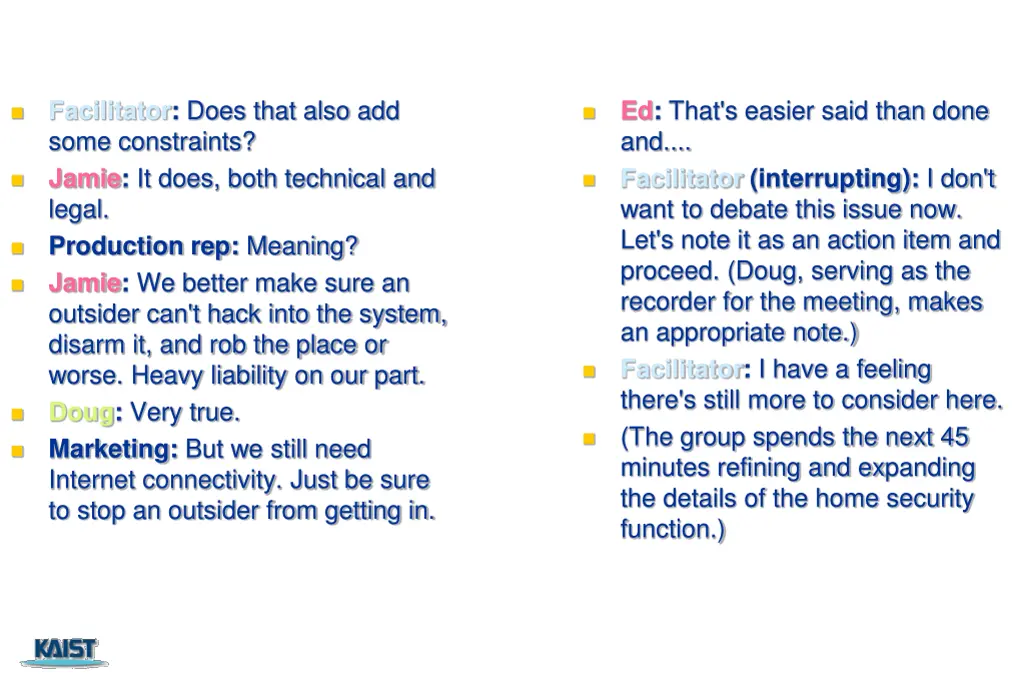 Facilitator: Does that also add some constraints?

Jamie: It does, both technical and legal.

Production rep: Meaning?

Jamie: We better make sure an outsider can't hack into the system, disarm it, and rob the place or worse. Heavy liability on our part.

Doug: Very true.

Marketing: But we still need Internet connectivity. Just be sure to stop an outsider from getting in.

Ed: That's easier said than done and....

Facilitator (interrupting): I don't want to debate this issue now. Let's note it as an action item and proceed. (Doug, serving as the recorder for the meeting, makes an appropriate note.)

Facilitator: I have a feeling there's still more to consider here.

(The group spends the next 45 minutes refining and expanding the details of the home security function.)

KAIST